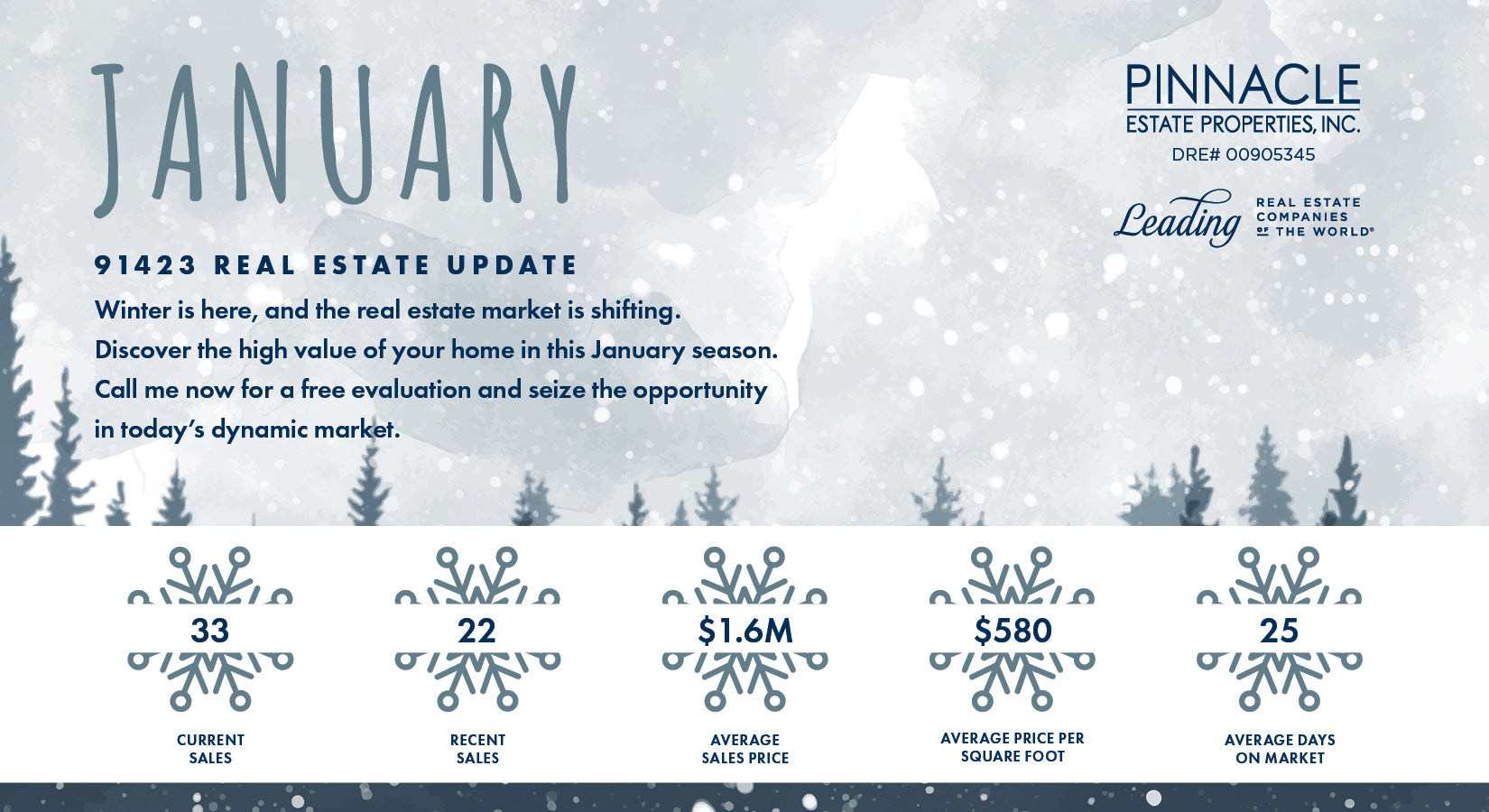 JANUARY

PINNACLE
ESTATE PROPERTIES, INC.
DRE# 00905345

Leading REAL ESTATE COMPANIES OF THE WORLD®

91423 REAL ESTATE UPDATE

Winter is here, and the real estate market is shifting. Discover the high value of your home in this January season. Call me now for a free evaluation and seize the opportunity in today's dynamic market.

33
CURRENT SALES

22
RECENT SALES

$1.6M
AVERAGE SALES PRICE

$580
AVERAGE PRICE PER SQUARE FOOT

25
AVERAGE DAYS ON MARKET